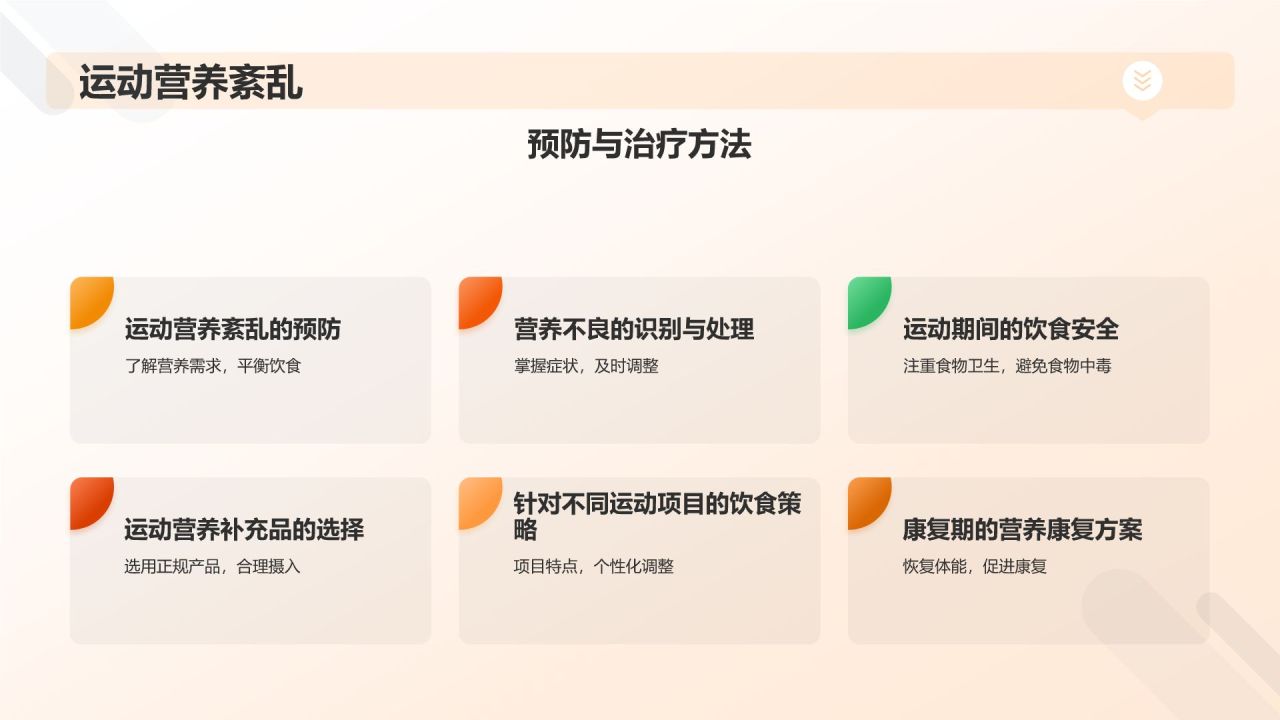 运动营养紊乱

预防与治疗方法

运动营养紊乱的预防
了解营养需求，平衡饮食

营养不良的识别与处理
掌握症状，及时调整

运动期间的饮食安全
注重食物卫生，避免食物中毒

运动营养补充品的选择
选用正规产品，合理摄入

针对不同运动项目的饮食策略
项目特点，个性化调整

康复期的营养康复方案
恢复体能，促进康复